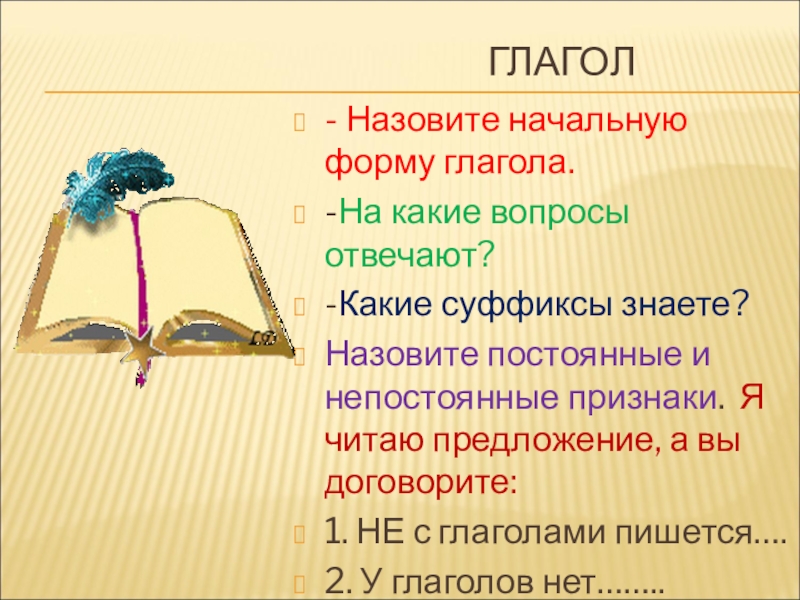 ГЛАГОЛ

- Назовите начальную форму глагола.

-На какие вопросы отвечают?

-Какие суффиксы знаете?

Назовите постоянные и непостоянные признаки. Я читаю предложение, а вы договорите:

1. НЕ с глаголами пишется….

2. У глаголов нет……..